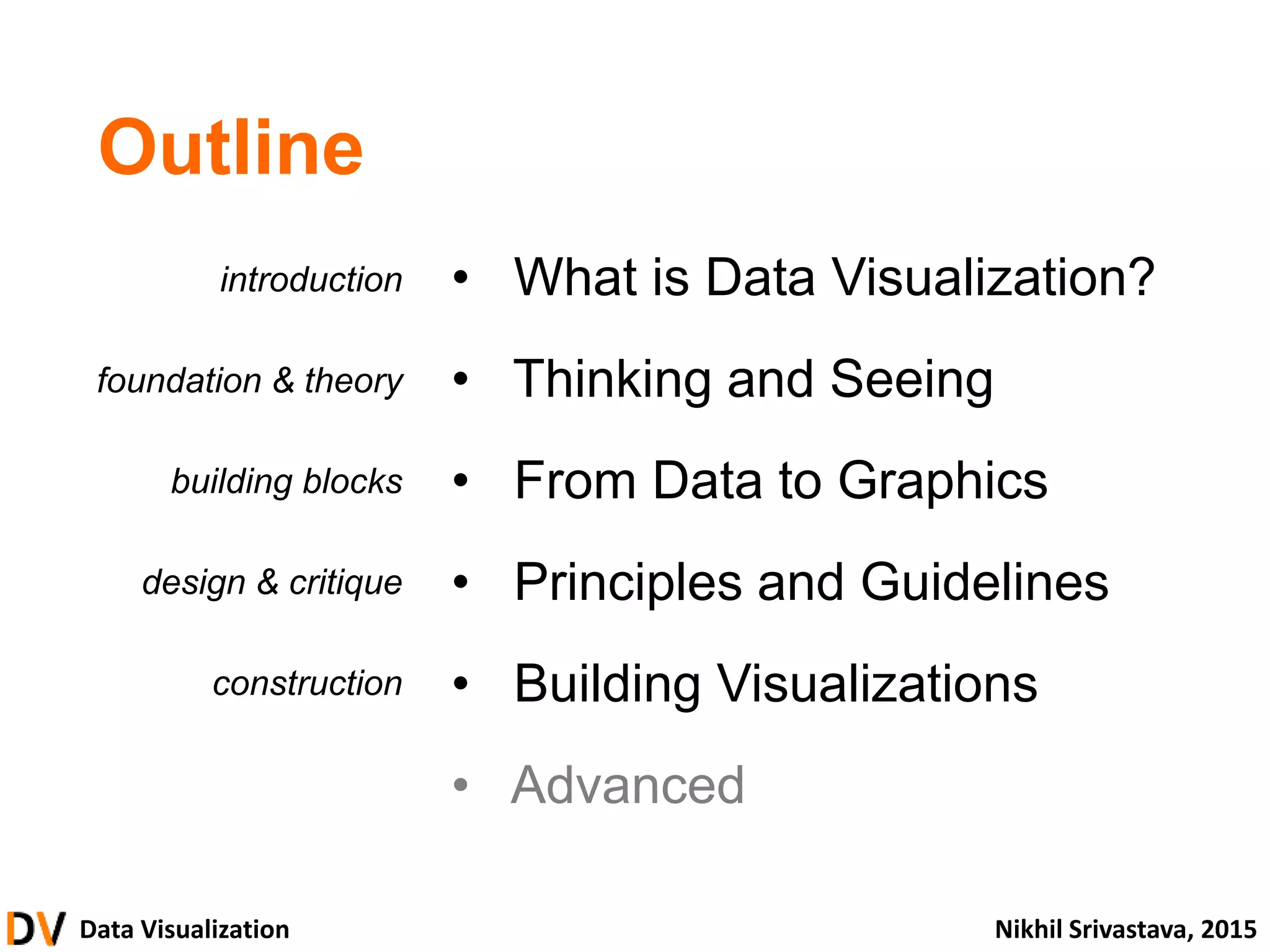 Outline

introduction • What is Data Visualization?

foundation & theory • Thinking and Seeing

building blocks • From Data to Graphics

design & critique • Principles and Guidelines

construction • Building Visualizations

• Advanced

DV Data Visualization

Nikhil Srivastava, 2015